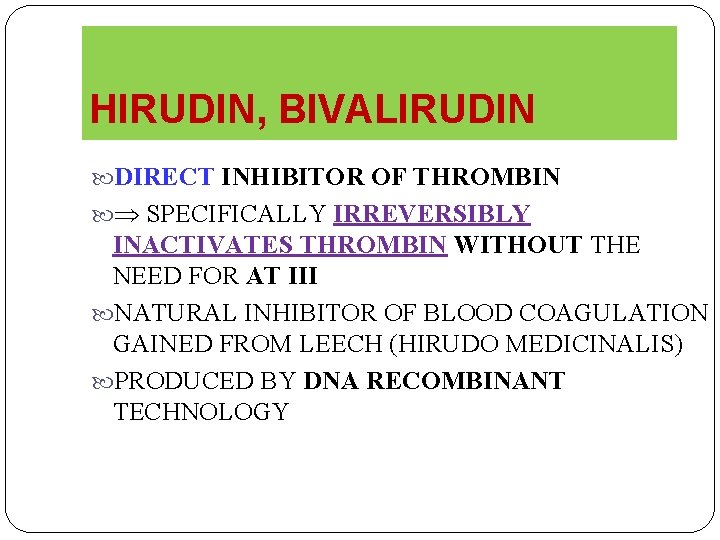 HIRUDIN, BIVALIRUDIN

DIRECT INHIBITOR OF THROMBIN

$\Rightarrow$ SPECIFICALLY IRREVERSIBLY INACTIVATES THROMBIN WITHOUT THE NEED FOR AT III

NATURAL INHIBITOR OF BLOOD COAGULATION GAINED FROM LEECH (HIRUDO MEDICINALIS)

PRODUCED BY DNA RECOMBINANT TECHNOLOGY